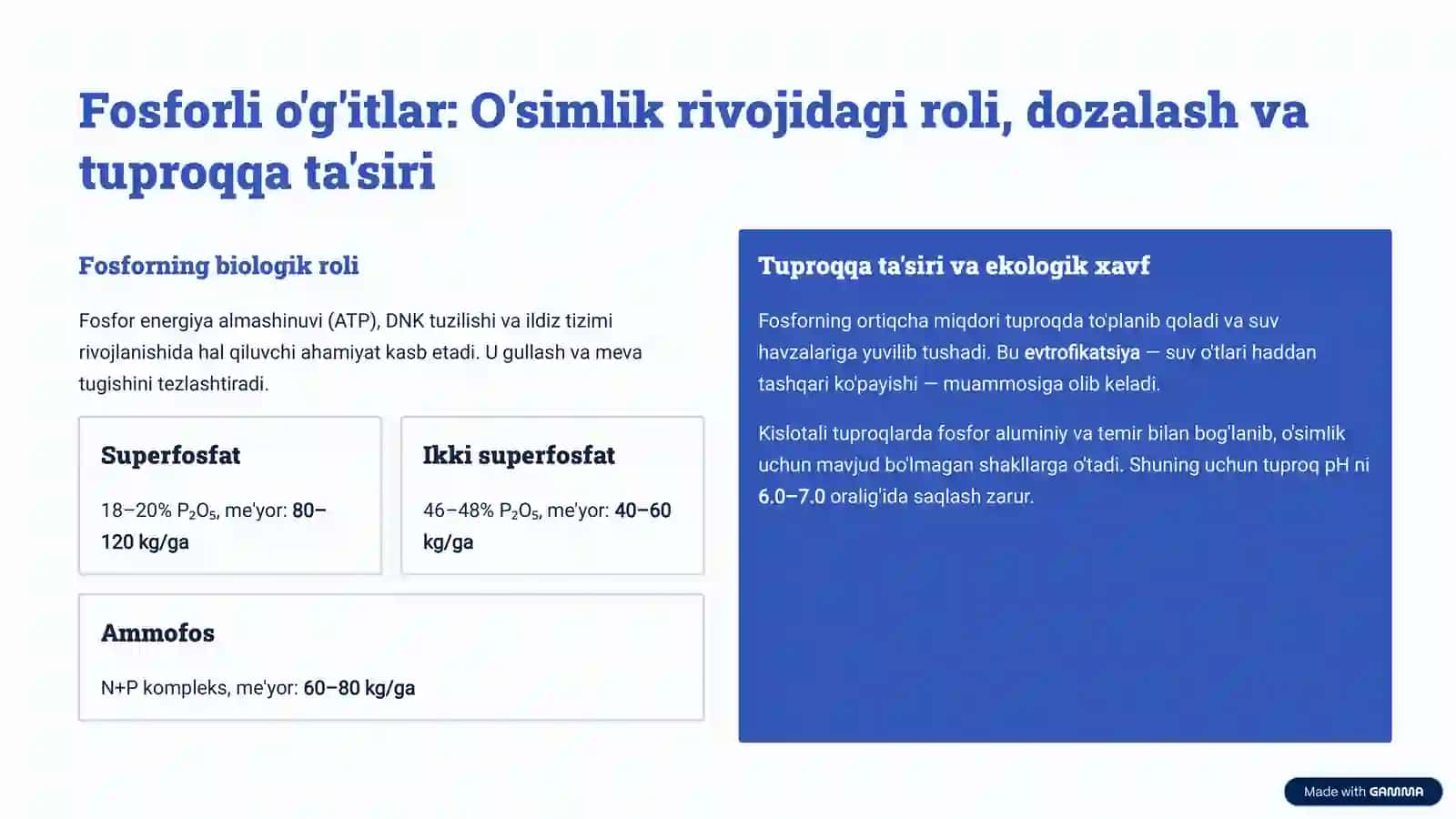 Fosforli o'g'itlar: O'simlik rivojidagi roli, dozalash va tuproqqa ta'siri

Fosforning biologik roli

Fosfor energiya almashinuvi (ATP), DNK tuzilishi va ildiz tizimi rivojlanishida hal qiluvchi ahamiyat kasb etadi. U gullash va meva tugishini tezlashtiradi.

Superfosfat

18–20% $P_2O_5$, me'yor: 80–120 kg/ga

Ikki superfosfat

46–48% $P_2O_5$, me'yor: 40–60 kg/ga

Ammofos

N+P kompleks, me'yor: 60–80 kg/ga

Tuproqqa ta'siri va ekologik xavf

Fosforning ortiqcha miqdori tuproqda to'planib qoladi va suv havzalariga yuvilib tushadi. Bu evtrofikatsiya — suv o'tlari haddan tashqari ko'payishi — muammosiga olib keladi.

Kislotali tuproqlarda fosfor aluminiy va temir bilan bog'lanib, o'simlik uchun mavjud bo'lmagan shakllarga o'tadi. Shuning uchun tuproq pH ni 6.0–7.0 oralig'ida saqlash zarur.

Made with GAMMA